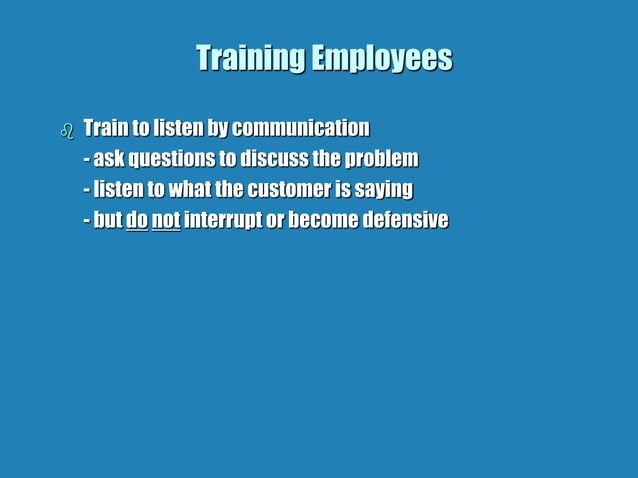 Training Employees

Train to listen by communication
- ask questions to discuss the problem
- listen to what the customer is saying
- but do not interrupt or become defensive